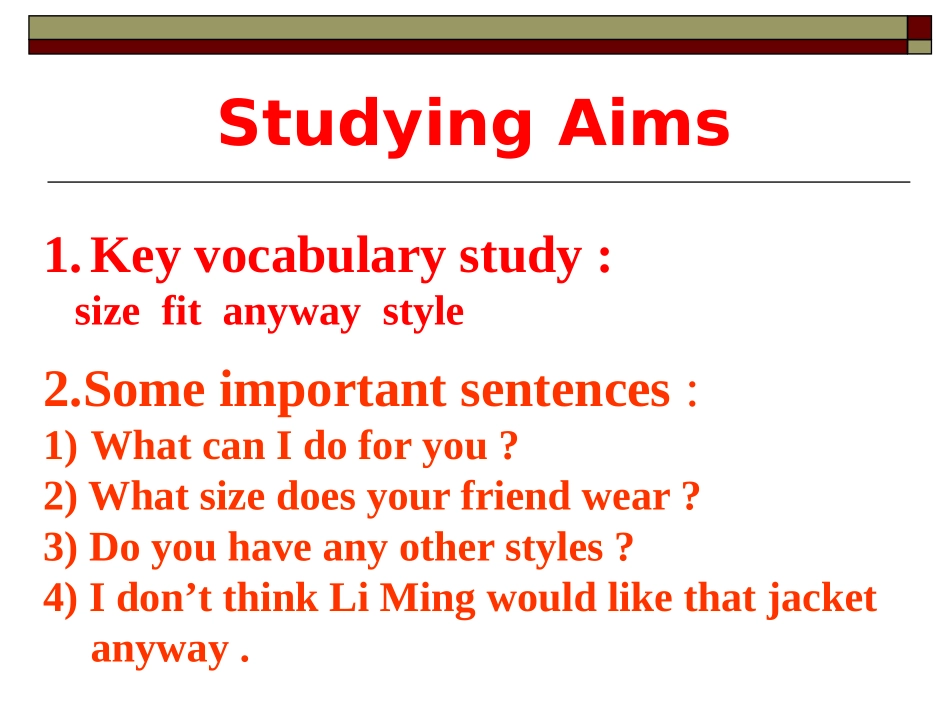 Studying Aims

1. Key vocabulary study :
size fit anyway style

2.Some important sentences :
1) What can I do for you ?
2) What size does your friend wear ?
3) Do you have any other styles ?
4) I don’t think Li Ming would like that jacket anyway .